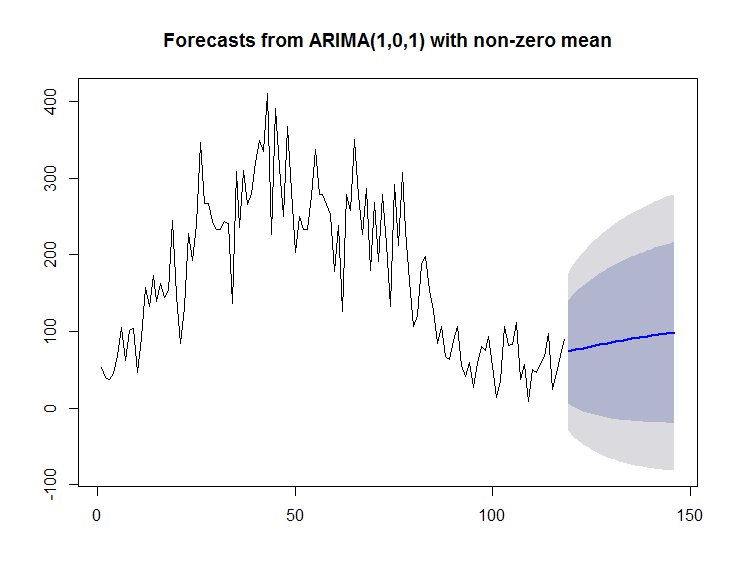 Forecasts from ARIMA(1,0,1) with non-zero mean

400
300
200
100
0
-100

0
50
100
150